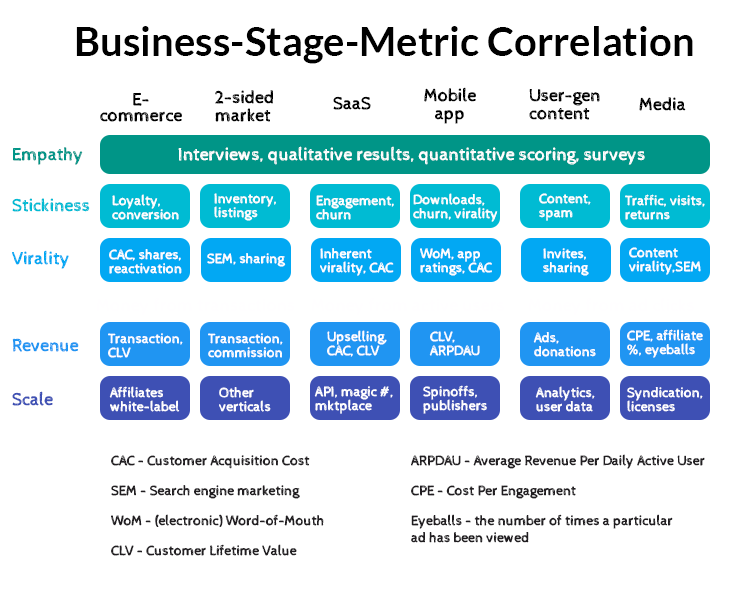 Business-Stage-Metric Correlation

| | E-commerce | 2-sided market | SaaS | Mobile app | User-gen content | Media |
|---|---|---|---|---|---|---|
| Empathy | Interviews, qualitative results, quantitative scoring, surveys | | | | | |
| Stickiness | Loyalty, conversion | Inventory, listings | Engagement, churn | Downloads, churn, virality | Content, spam | Traffic, visits, returns |
| Virality | CAC, shares, reactivation | SEM, sharing | Inherent virality, CAC | WoM, app ratings, CAC | Invites, sharing | Content virality,SEM |
| Revenue | Transaction, CLV | Transaction, commission | Upselling, CAC, CLV | CLV, ARPDAU | Ads, donations | CPE, affiliate %, eyeballs |
| Scale | Affiliates white-label | Other verticals | API, magic #, mktplace | Spinoffs, publishers | Analytics, user data | Syndication, licenses |

CAC - Customer Acquisition Cost

SEM - Search engine marketing

WoM - (electronic) Word-of-Mouth

CLV - Customer Lifetime Value

ARPDAU - Average Revenue Per Daily Active User

CPE - Cost Per Engagement

Eyeballs - the number of times a particular ad has been viewed